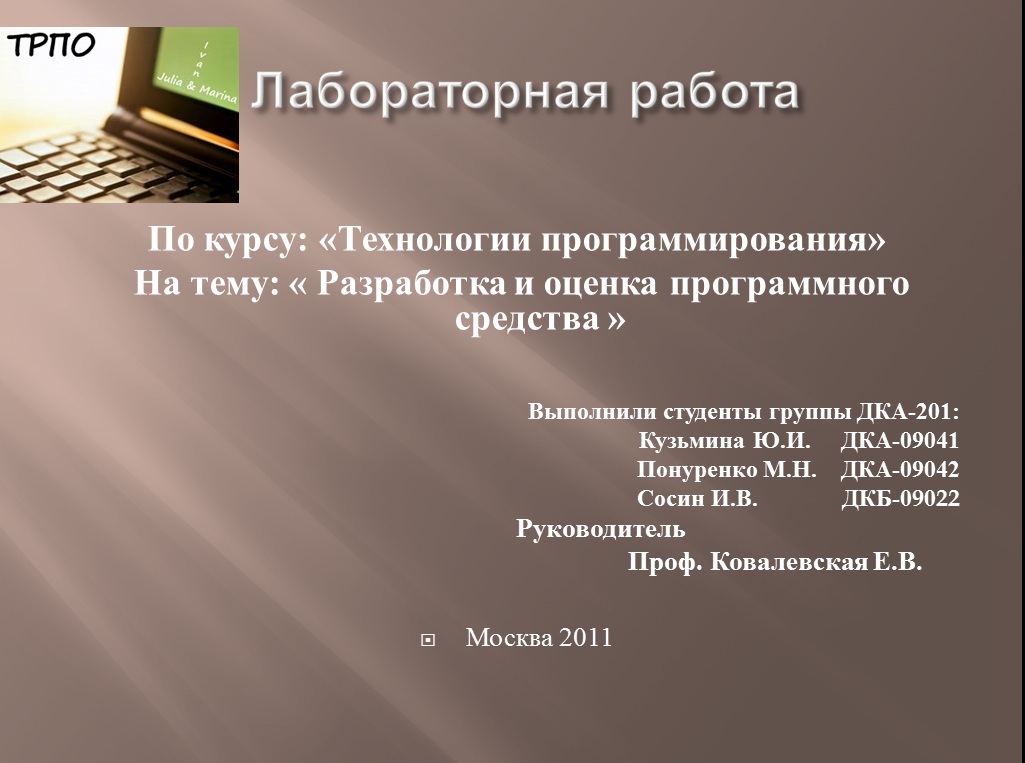 ТРПО

Ivan
Julia & Marina

Лабораторная работа

По курсу: «Технологии программирования»
На тему: « Разработка и оценка программного средства »

Выполнили студенты группы ДКА-201:
Кузьмина Ю.И. ДКА-09041
Понуренко М.Н. ДКА-09042
Сосин И.В. ДКБ-09022
Руководитель
Проф. Ковалевская Е.В.

Москва 2011